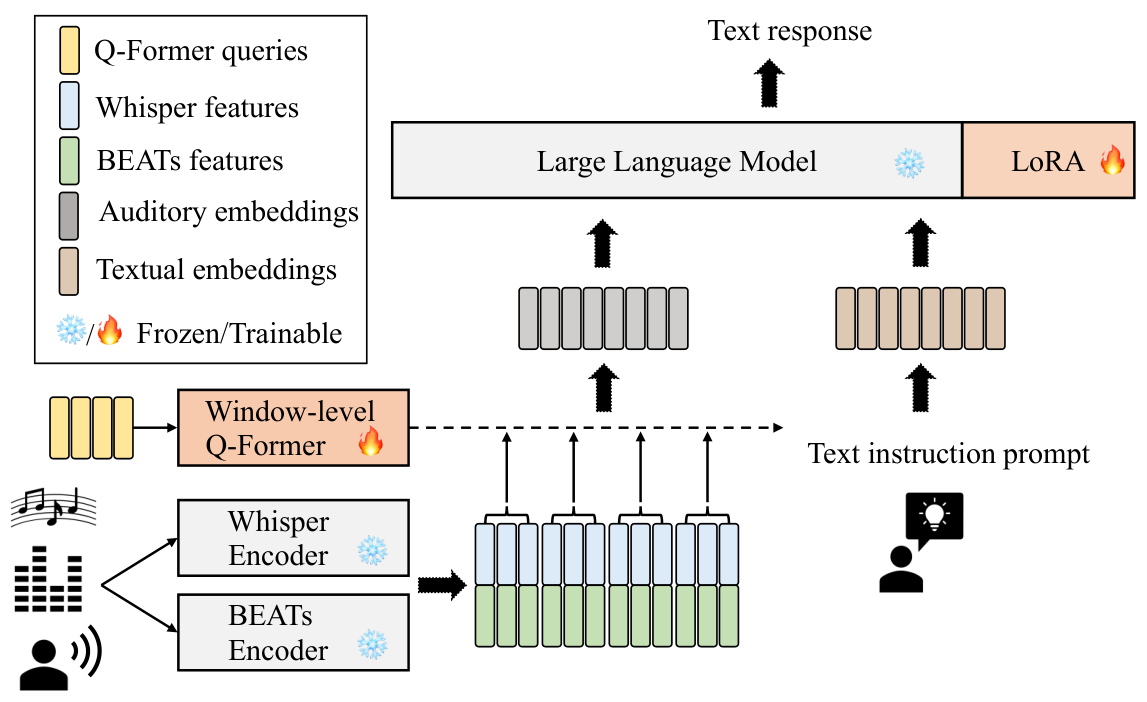 Q-Former queries
Whisper features
BEATs features
Auditory embeddings
Textual embeddings
❄️/🔥 Frozen/Trainable

Text response

Large Language Model ❄️

LoRA 🔥

Window-level Q-Former 🔥

Text instruction prompt

Whisper Encoder ❄️

BEATs Encoder ❄️